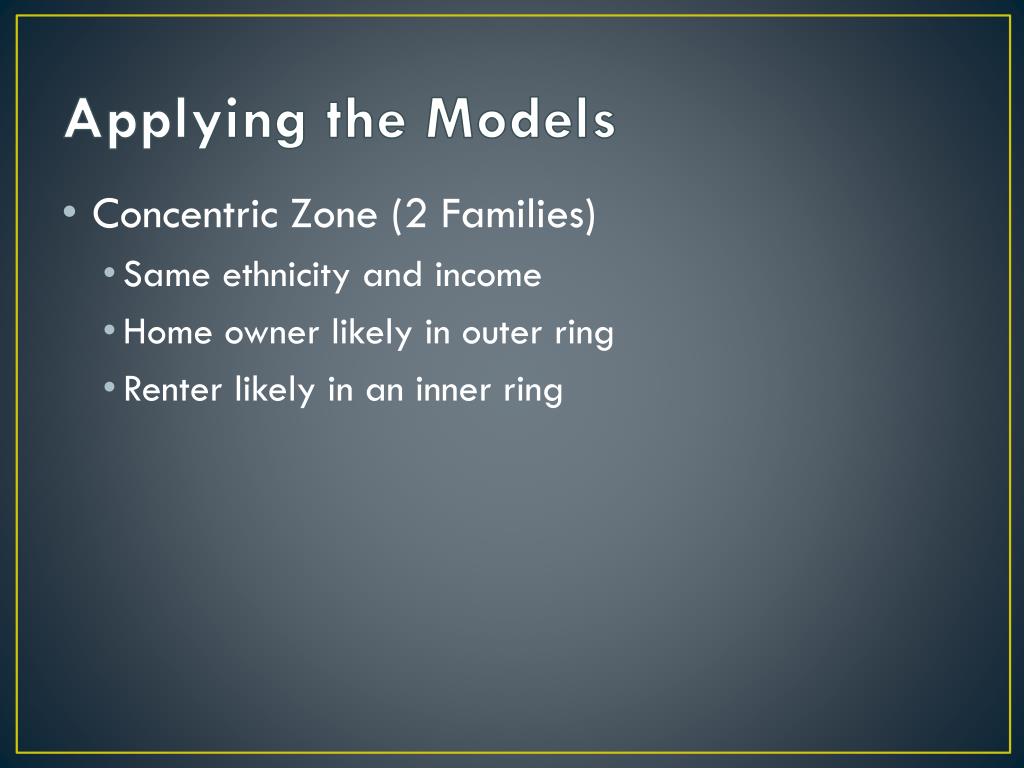 Applying the Models

• Concentric Zone (2 Families)
  • Same ethnicity and income
  • Home owner likely in outer ring
  • Renter likely in an inner ring